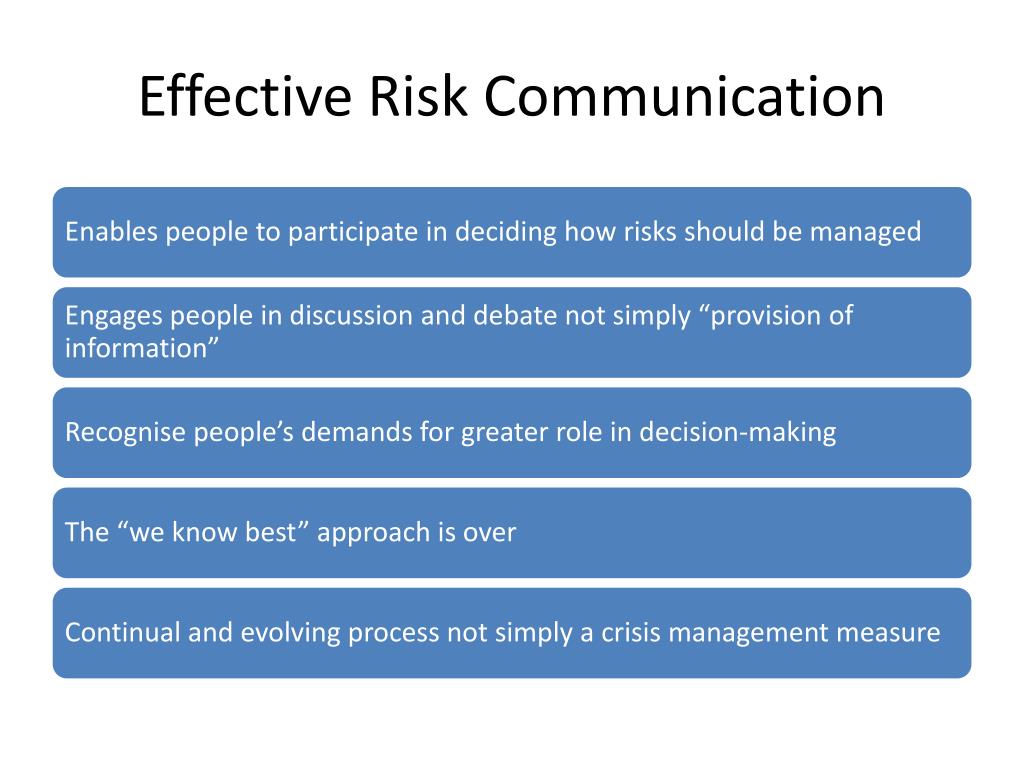 Effective Risk Communication

Enables people to participate in deciding how risks should be managed

Engages people in discussion and debate not simply “provision of information”

Recognise people’s demands for greater role in decision-making

The “we know best” approach is over

Continual and evolving process not simply a crisis management measure